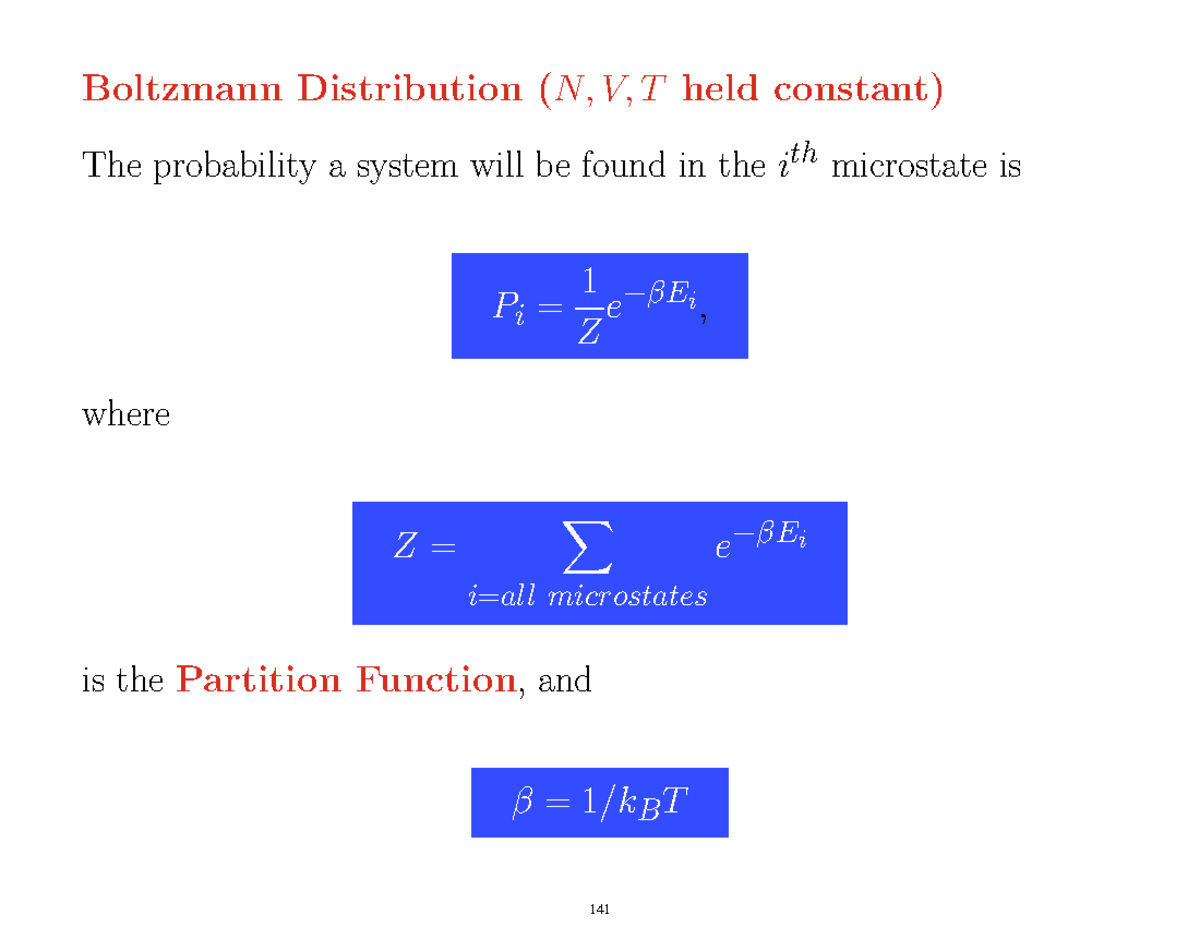 Boltzmann Distribution ($N, V, T$ held constant)

The probability a system will be found in the $i^{th}$ microstate is

$P_i = \frac{1}{Z} e^{-\beta E_i},$

where

$Z = \sum_{i=all\ microstates} e^{-\beta E_i}$

is the Partition Function, and

$\beta = 1/k_B T$

141